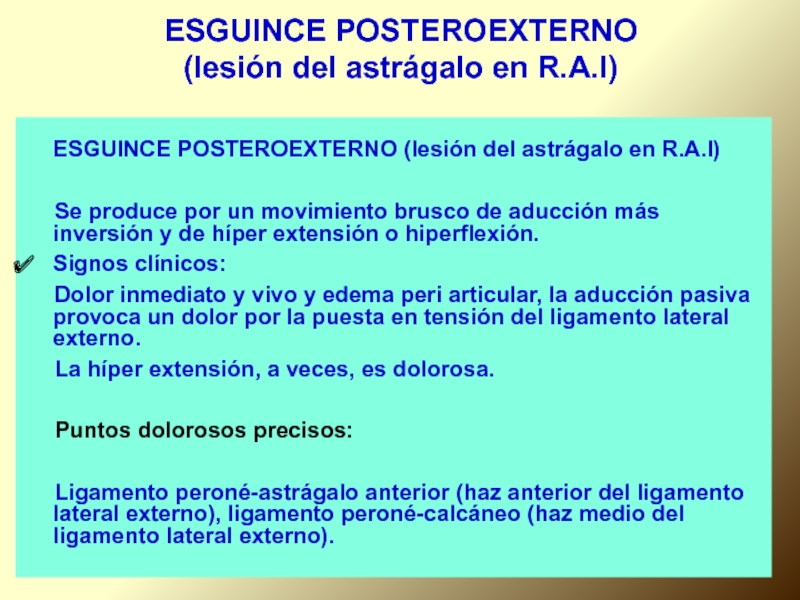 ESGUINCE POSTEROEXTERNO
(lesión del astrágalo en R.A.I)

ESGUINCE POSTEROEXTERNO (lesión del astrágalo en R.A.I)

Se produce por un movimiento brusco de aducción más inversión y de híper extensión o hiperflexión.

✔ Signos clínicos:

Dolor inmediato y vivo y edema peri articular, la aducción pasiva provoca un dolor por la puesta en tensión del ligamento lateral externo.

La híper extensión, a veces, es dolorosa.

Puntos dolorosos precisos:

Ligamento peroné-astrágalo anterior (haz anterior del ligamento lateral externo), ligamento peroné-calcáneo (haz medio del ligamento lateral externo).